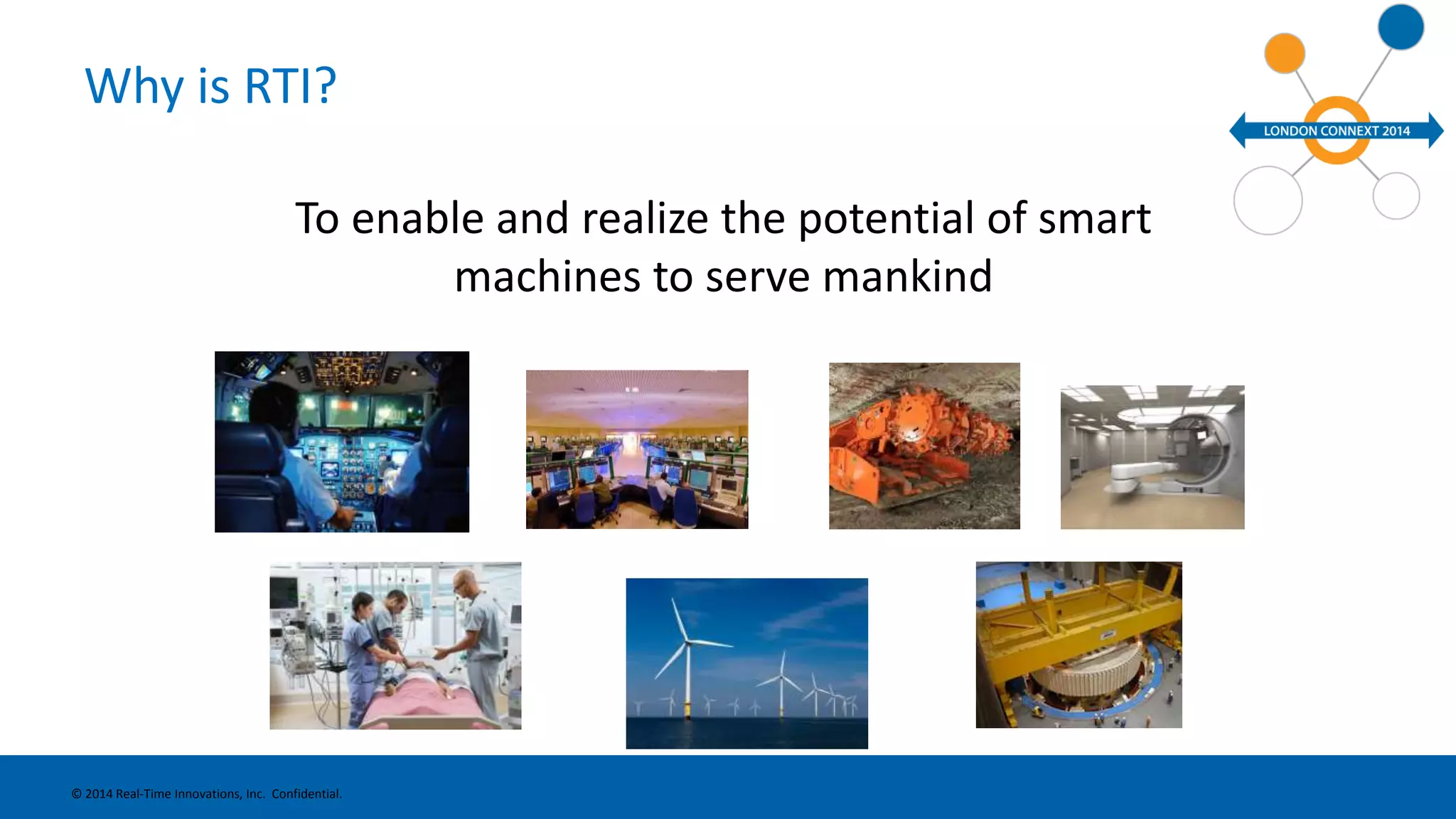 Why is RTI?

LONDON CONNEXT 2014

To enable and realize the potential of smart machines to serve mankind

© 2014 Real-Time Innovations, Inc. Confidential.